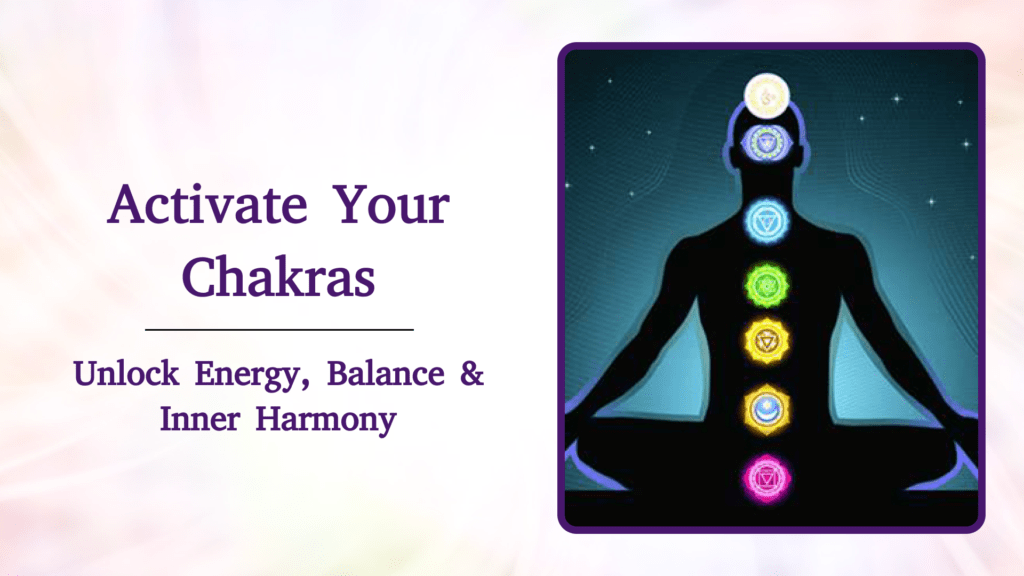 Activate Your Chakras

Unlock Energy, Balance & Inner Harmony